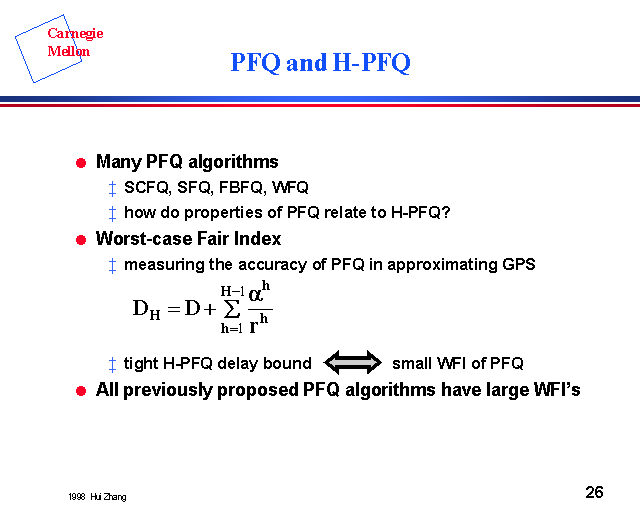 Carnegie Mellon

PFQ and H-PFQ

Many PFQ algorithms

‡ SCFQ, SFQ, FBFQ, WFQ

‡ how do properties of PFQ relate to H-PFQ?

Worst-case Fair Index

‡ measuring the accuracy of PFQ in approximating GPS

$D_H = D + \sum_{h=1}^{H-1} \frac{\alpha^h}{r^h}$

‡ tight H-PFQ delay bound small WFI of PFQ

All previously proposed PFQ algorithms have large WFI's

1998 Hui Zhang

26